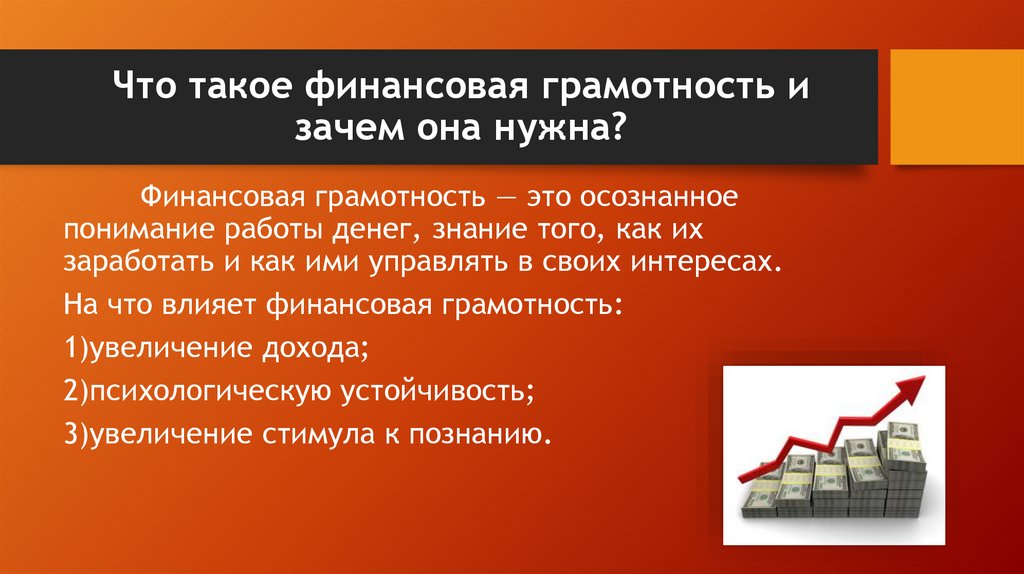 Что такое финансовая грамотность и зачем она нужна?

Финансовая грамотность — это осознанное понимание работы денег, знание того, как их заработать и как ими управлять в своих интересах.

На что влияет финансовая грамотность:

1)увеличение дохода;

2)психологическую устойчивость;

3)увеличение стимула к познанию.